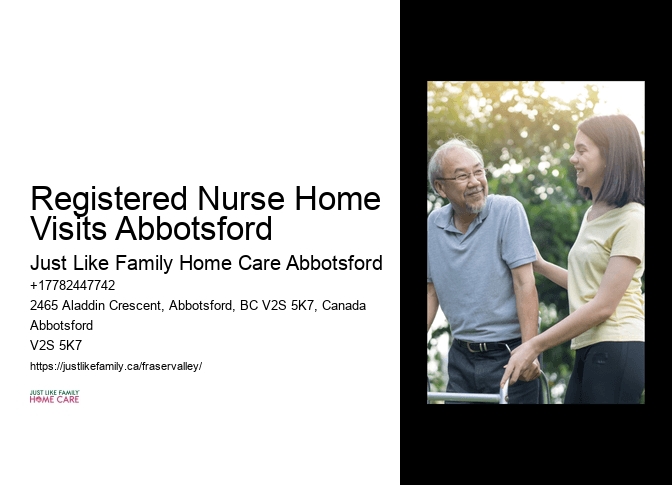 Registered Nurse Home Visits Abbotsford

Just Like Family Home Care Abbotsford

+17782447742

2465 Aladdin Crescent, Abbotsford, BC V2S 5K7, Canada

Abbotsford

V2S 5K7

https://justlikefamily.ca/fraservalley/

JUST LIKE FAMILY
HOME CARE